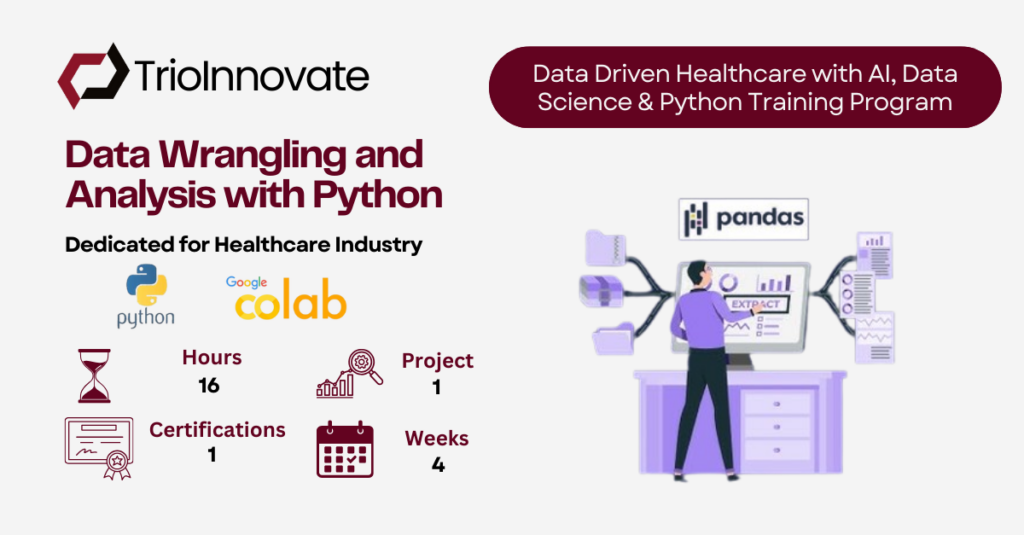 TrioInnovate

Data Driven Healthcare with AI, Data Science & Python Training Program

Data Wrangling and Analysis with Python

Dedicated for Healthcare Industry

python

Google colab

pandas

EXTRACT

Hours
16

Project
1

Certifications
1

Weeks
4